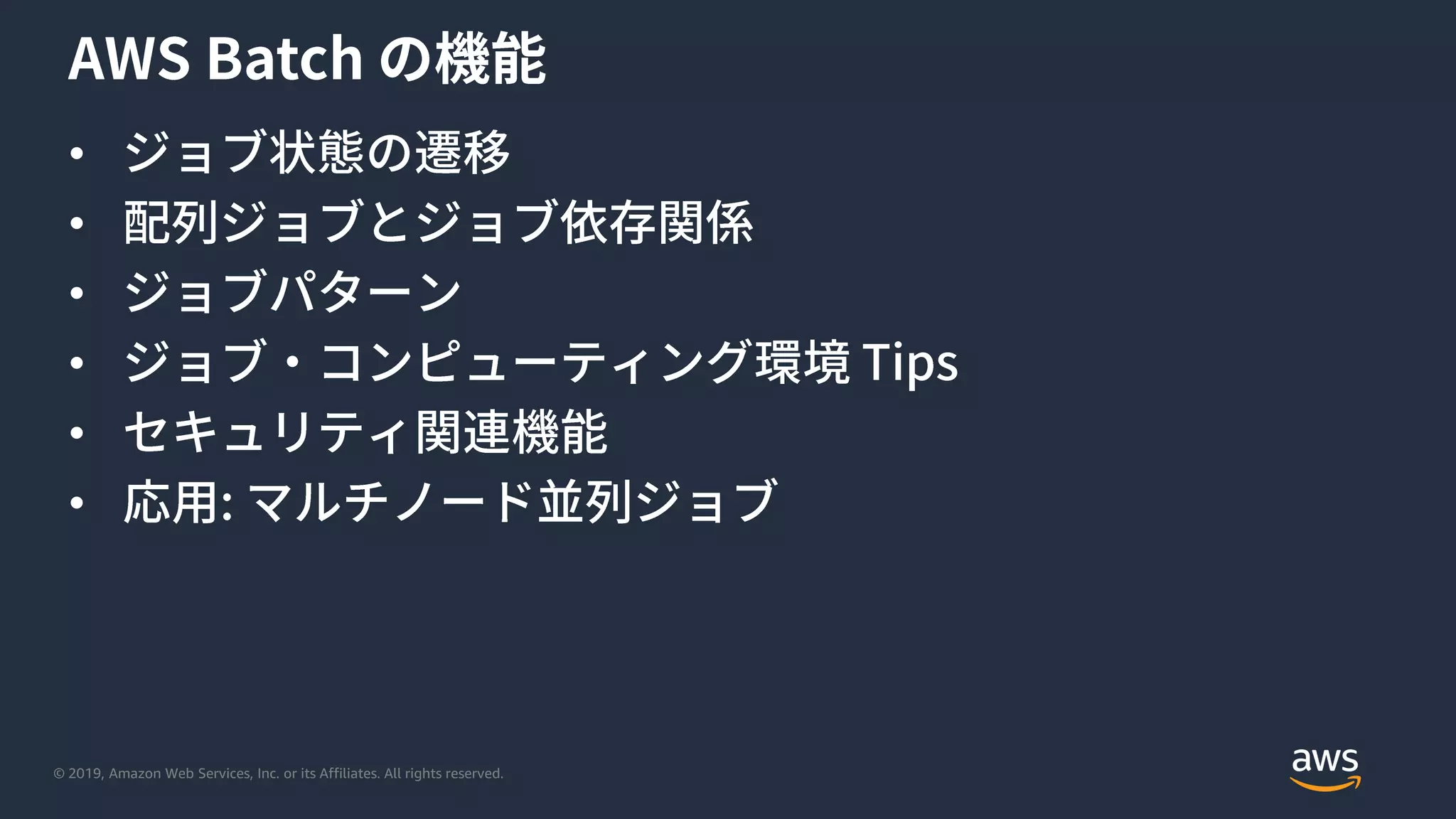 AWS Batch の機能

• ジョブ状態の遷移
• 配列ジョブとジョブ依存関係
• ジョブパターン
• ジョブ・コンピューティング環境 Tips
• セキュリティ関連機能
• 応用: マルチノード並列ジョブ

© 2019, Amazon Web Services, Inc. or its Affiliates. All rights reserved.

aws